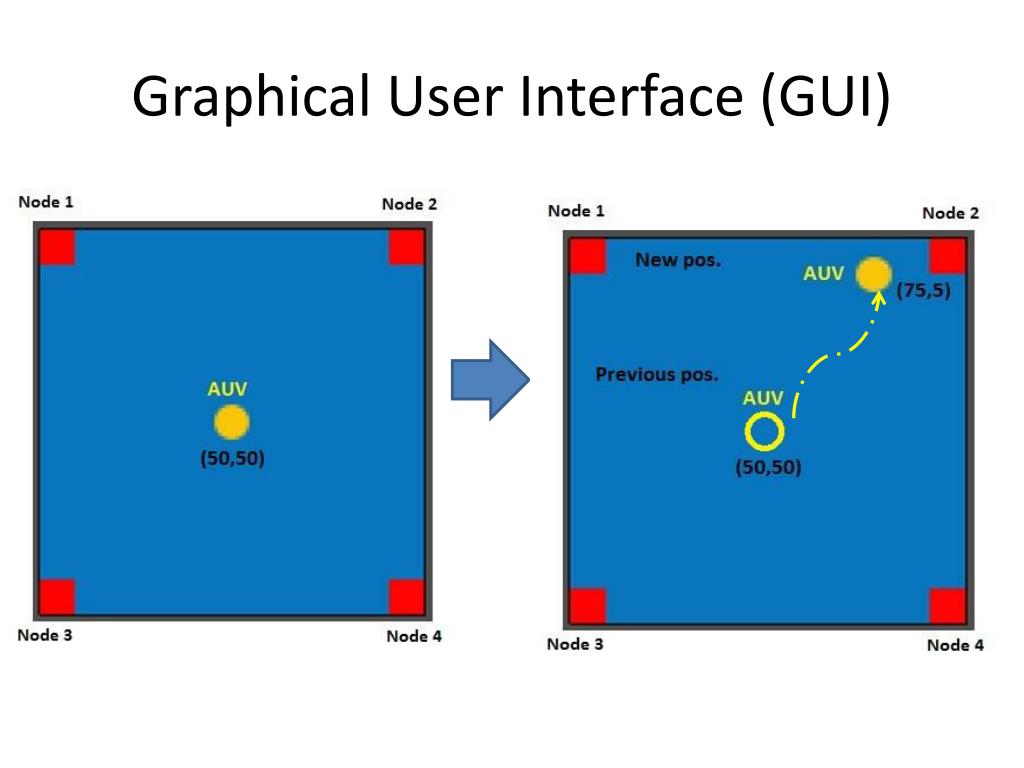 Graphical User Interface (GUI)

Node 1

Node 2

AUV

(50,50)

Node 3

Node 4

Node 1

Node 2

New pos.

AUV

(75,5)

Previous pos.

AUV

(50,50)

Node 3

Node 4